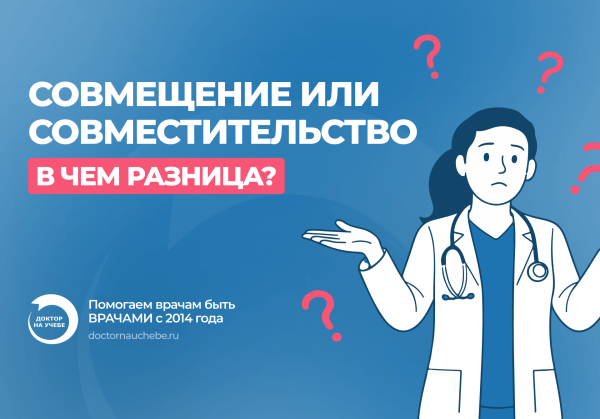 СОВМЕЩЕНИЕ ИЛИ СОВМЕСТИТЕЛЬСТВО

В ЧЕМ РАЗНИЦА?

ДОКТОР НА УЧЕБЕ

Помогаем врачам быть ВРАЧАМИ с 2014 года

doctornauchebe.ru